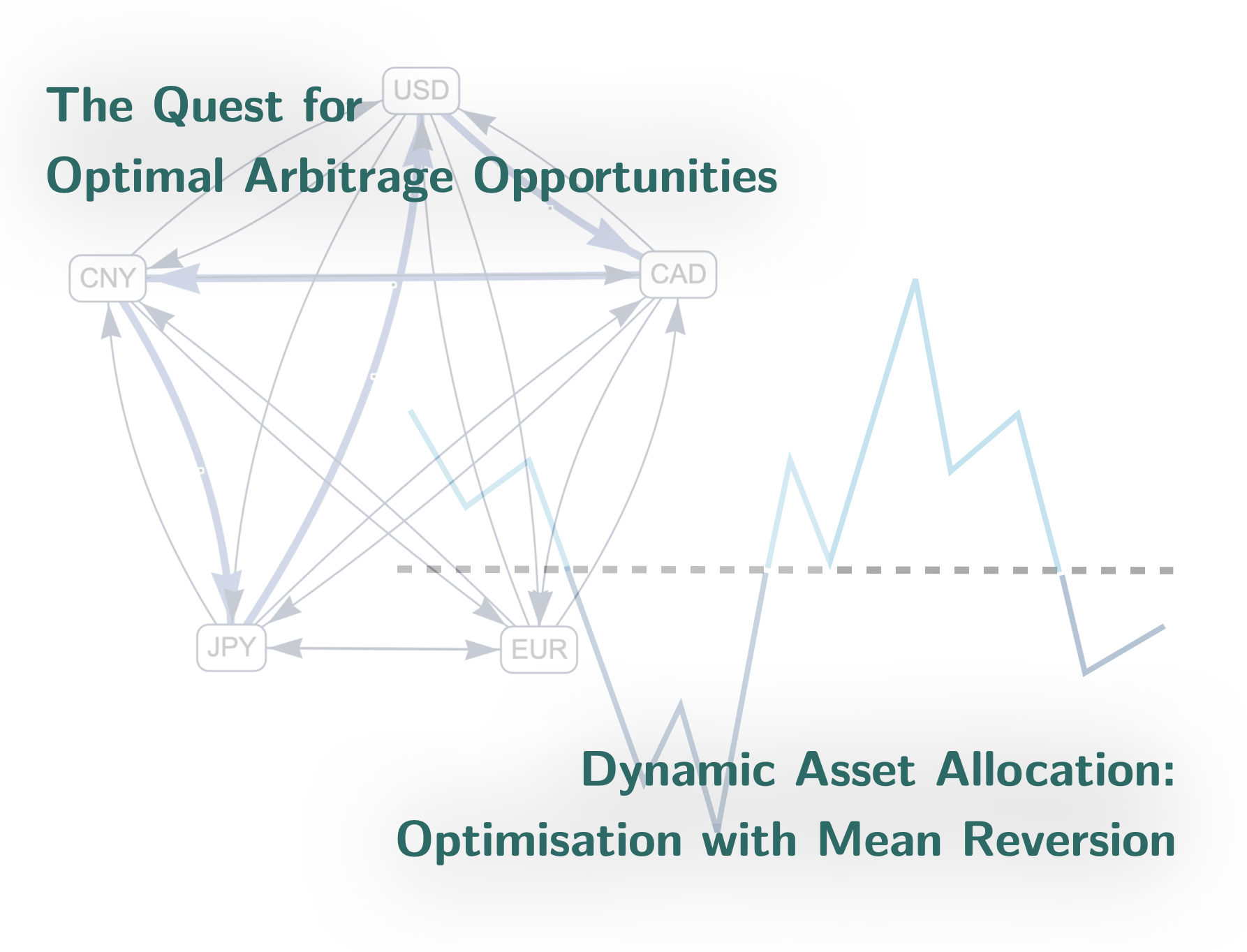 The Quest for
Optimal Arbitrage Opportunities

USD
CNY
CAD
JPY
EUR

Dynamic Asset Allocation:
Optimisation with Mean Reversion